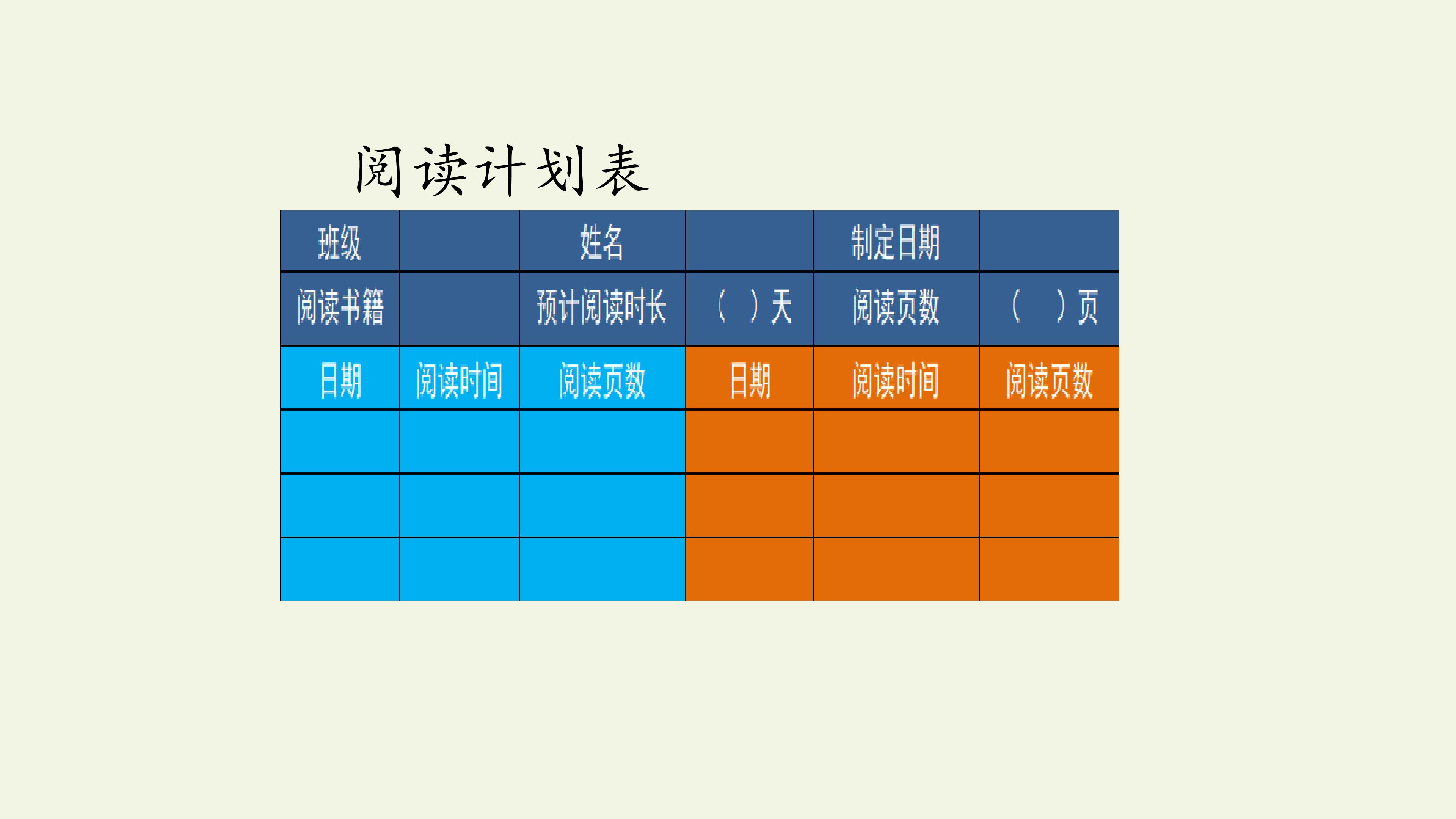 阅读计划表

| 班级 | | 姓名 | | 制定日期 | |
|---|---|---|---|---|---|
| 阅读书籍 | | 预计阅读时长 | （ ）天 | 阅读页数 | （ ）页 |
| 日期 | 阅读时间 | 阅读页数 | 日期 | 阅读时间 | 阅读页数 |
| | | | | | |
| | | | | | |
| | | | | | |